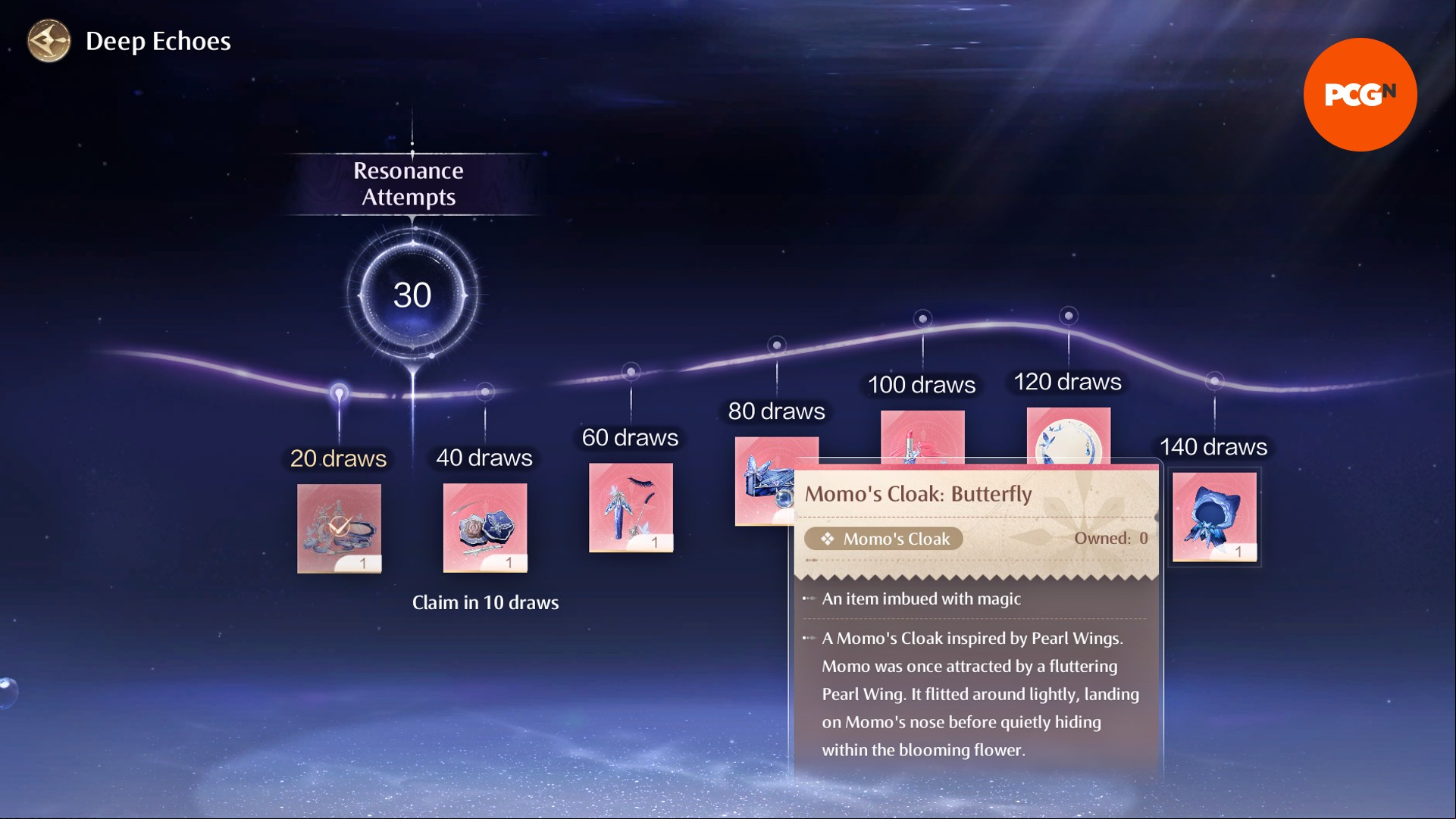 Deep Echoes

PCGN

Resonance Attempts

30

20 draws

1

40 draws

1

Claim in 10 draws

60 draws

1

80 draws

100 draws

120 draws

140 draws

1

Momo's Cloak: Butterfly

Momo's Cloak

Owned: 0

An item imbued with magic

A Momo's Cloak inspired by Pearl Wings. Momo was once attracted by a fluttering Pearl Wing. It flitted around lightly, landing on Momo's nose before quietly hiding within the blooming flower.